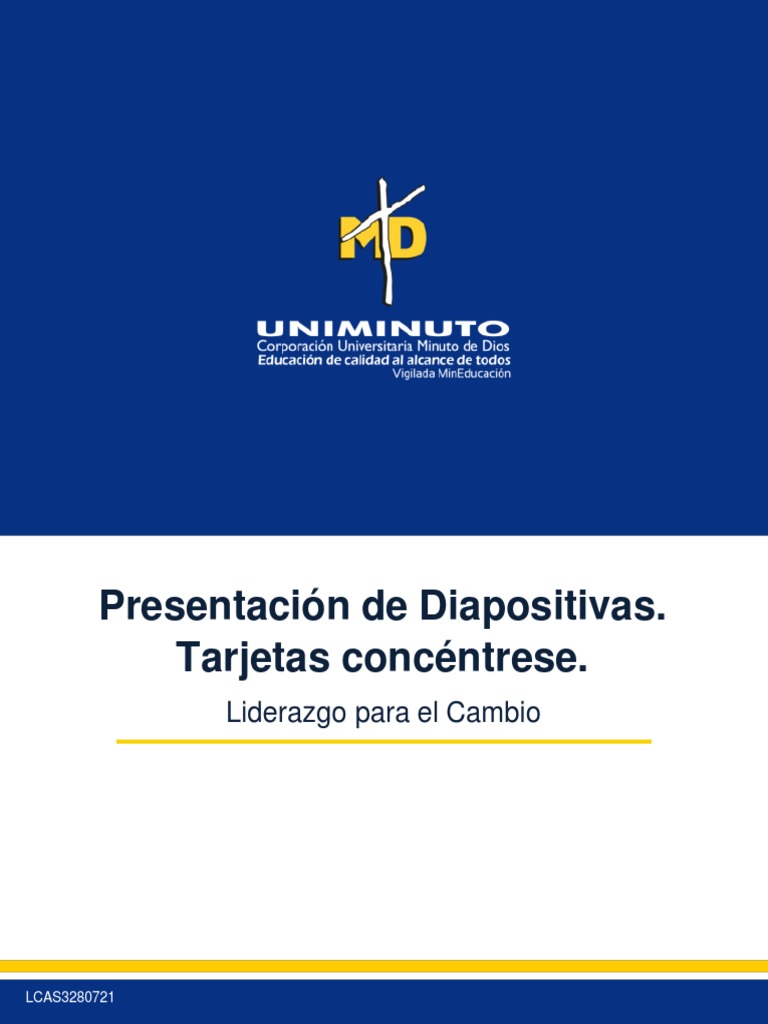 MD

UNIMINUTO
Corporación Universitaria Minuto de Dios
Educación de calidad al alcance de todos
Vigilada MinEducación

Presentación de Diapositivas.
Tarjetas concéntrese.

Liderazgo para el Cambio

LCAS3280721